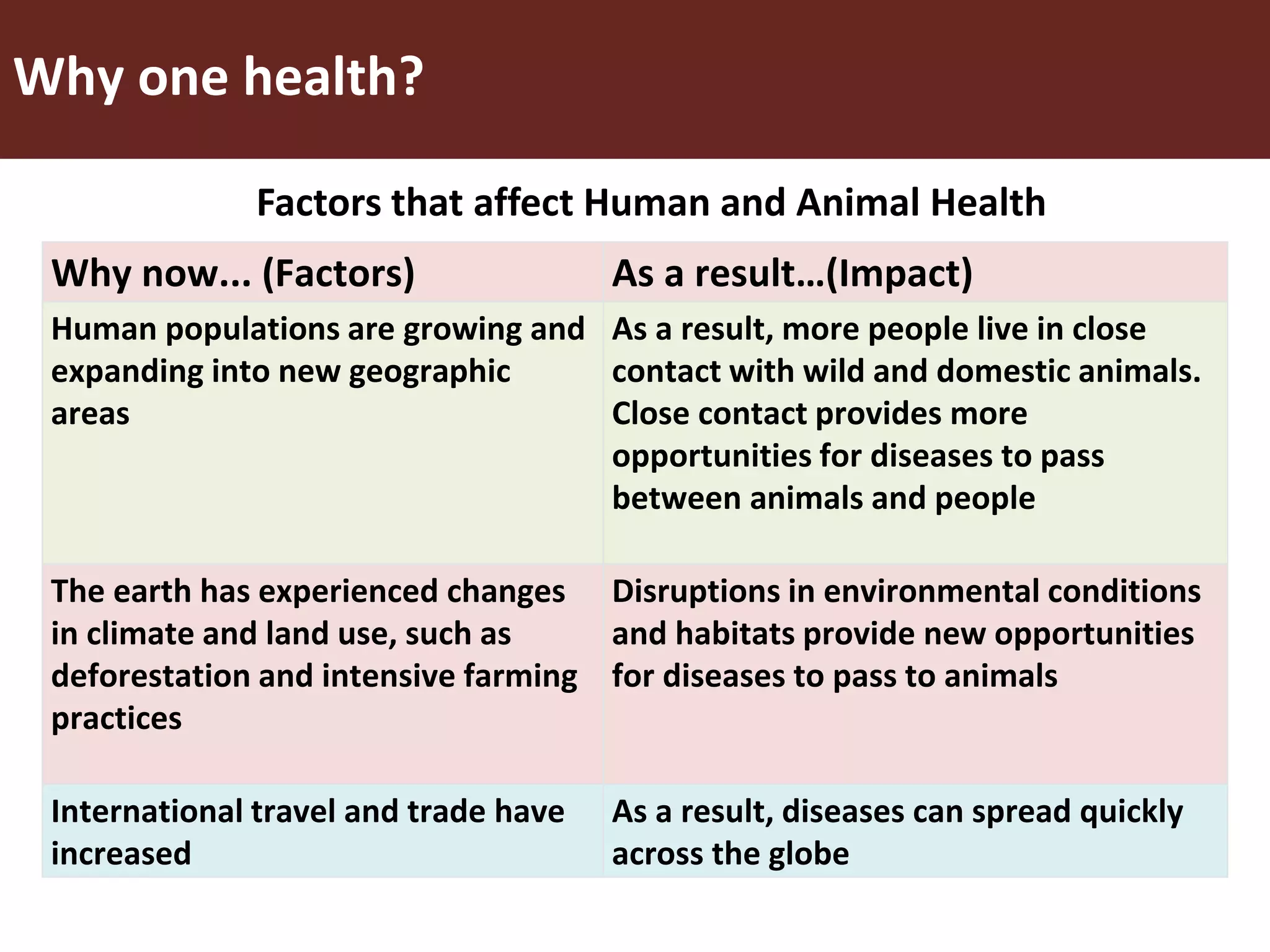 Why one health?

Factors that affect Human and Animal Health

| Why now... (Factors) | As a result…(Impact) |
|---|---|
| Human populations are growing and expanding into new geographic areas | As a result, more people live in close contact with wild and domestic animals. Close contact provides more opportunities for diseases to pass between animals and people |
| The earth has experienced changes in climate and land use, such as deforestation and intensive farming practices | Disruptions in environmental conditions and habitats provide new opportunities for diseases to pass to animals |
| International travel and trade have increased | As a result, diseases can spread quickly across the globe |